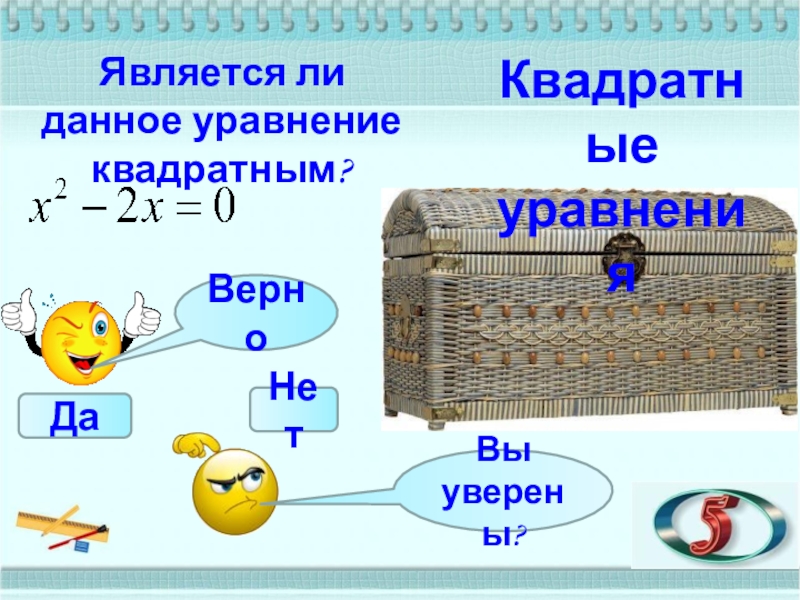 Является ли данное уравнение квадратным?

$x^2 - 2x = 0$

Квадратные уравнения

Верно

Да

Нет

Вы уверены?

5